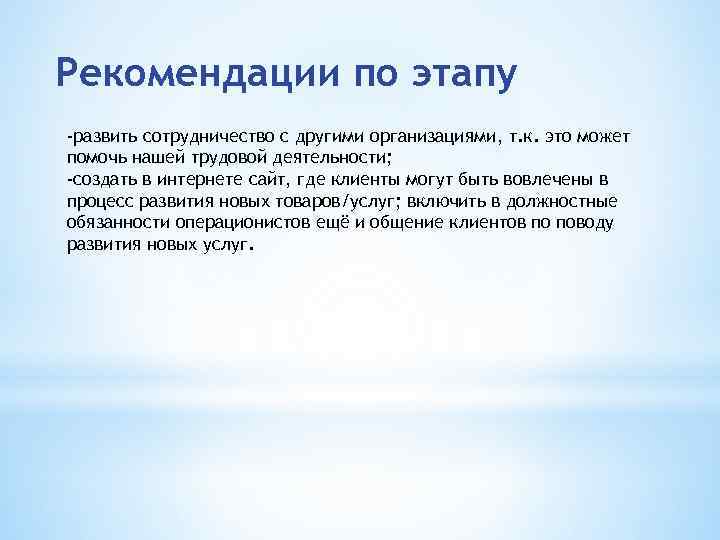 Рекомендации по этапу

-развить сотрудничество с другими организациями, т.к. это может помочь нашей трудовой деятельности;
-создать в интернете сайт, где клиенты могут быть вовлечены в процесс развития новых товаров/услуг; включить в должностные обязанности операционистов ещё и общение клиентов по поводу развития новых услуг.